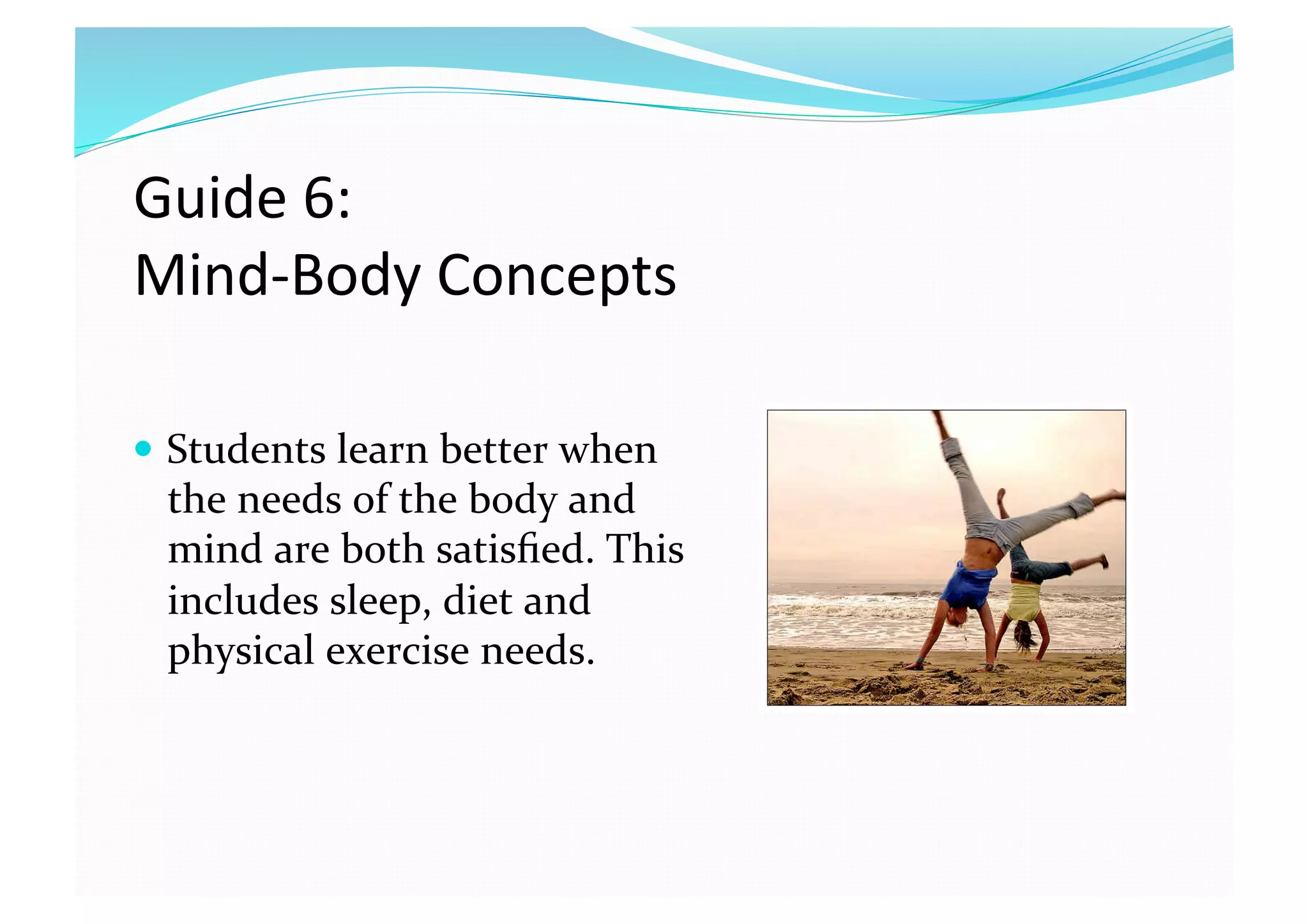 Guide 6:
Mind-Body Concepts

• Students learn better when the needs of the body and mind are both satisfied. This includes sleep, diet and physical exercise needs.